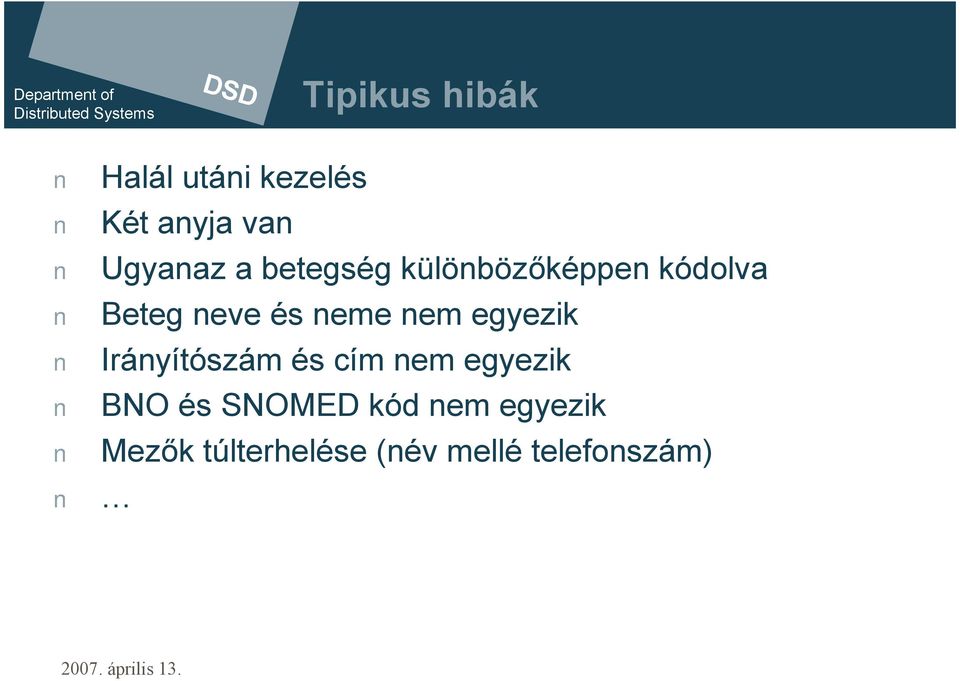 Department of
Distributed Systems

DSD

Tipikus hibák

n Halál utáni kezelés
n Két anyja van
n Ugyanaz a betegség különbözőképpen kódolva
n Beteg neve és neme nem egyezik
n Irányítószám és cím nem egyezik
n BNO és SNOMED kód nem egyezik
n Mezők túlterhelése (név mellé telefonszám)
n …

2007. április 13.